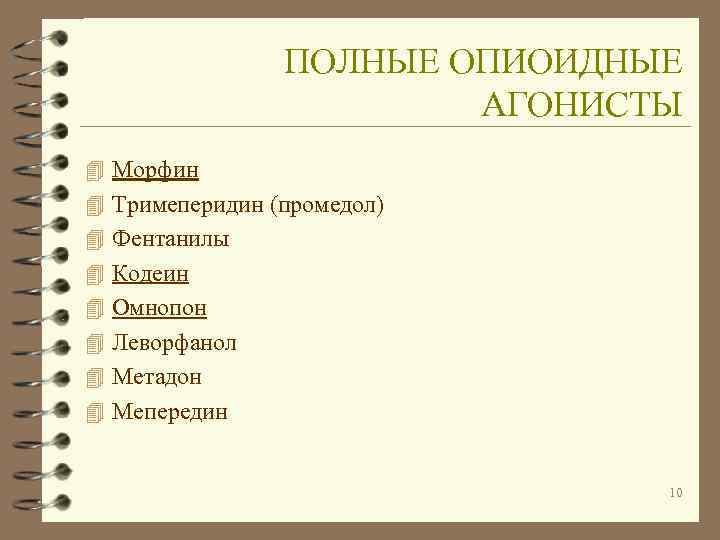 ПОЛНЫЕ ОПИОИДНЫЕ АГОНИСТЫ

Морфин
Тримеперидин (промедол)
Фентанилы
Кодеин
Омнопон
Леворфанол
Метадон
Мепередин

10